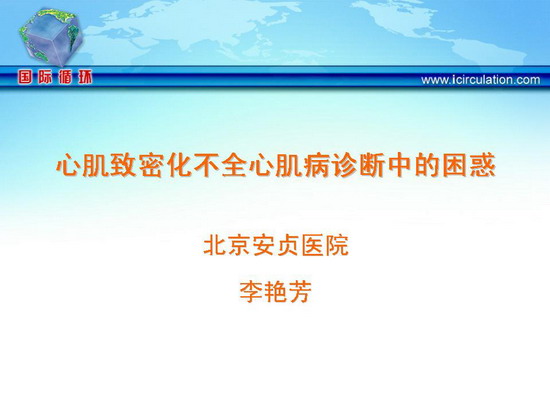 国际循环

www.icirculation.com

心肌致密化不全心肌病诊断中的困惑

北京安贞医院

李艳芳